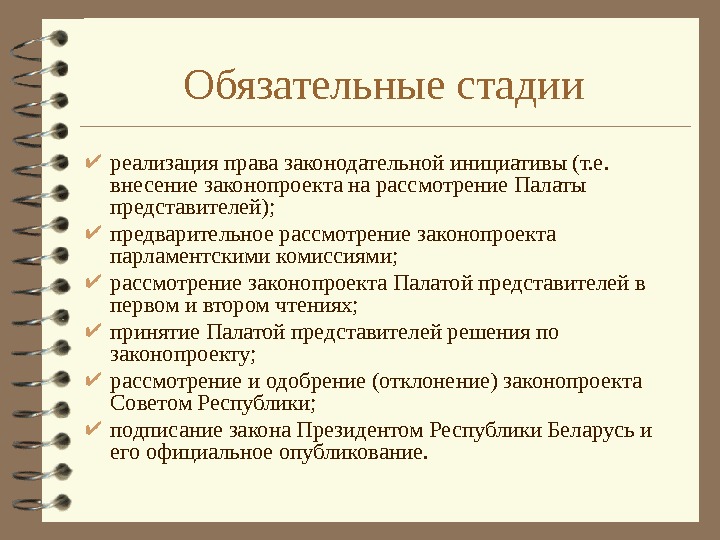 Обязательные стадии

✔ реализация права законодательной инициативы (т.е. внесение законопроекта на рассмотрение Палаты представителей);
✔ предварительное рассмотрение законопроекта парламентскими комиссиями;
✔ рассмотрение законопроекта Палатой представителей в первом и втором чтениях;
✔ принятие Палатой представителей решения по законопроекту;
✔ рассмотрение и одобрение (отклонение) законопроекта Советом Республики;
✔ подписание закона Президентом Республики Беларусь и его официальное опубликование.